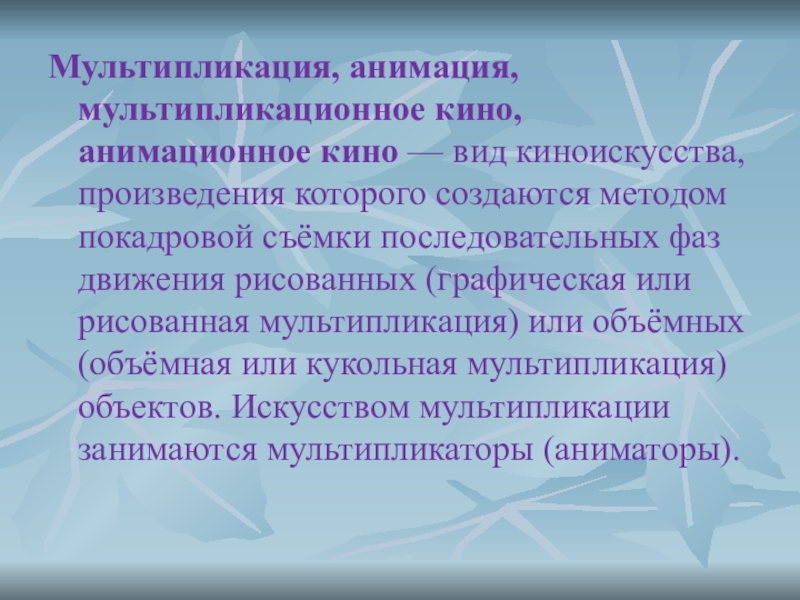 Мультипликация, анимация, мультипликационное кино, анимационное кино — вид киноискусства, произведения которого создаются методом покадровой съёмки последовательных фаз движения рисованных (графическая или рисованная мультипликация) или объёмных (объёмная или кукольная мультипликация) объектов. Искусством мультипликации занимаются мультипликаторы (аниматоры).